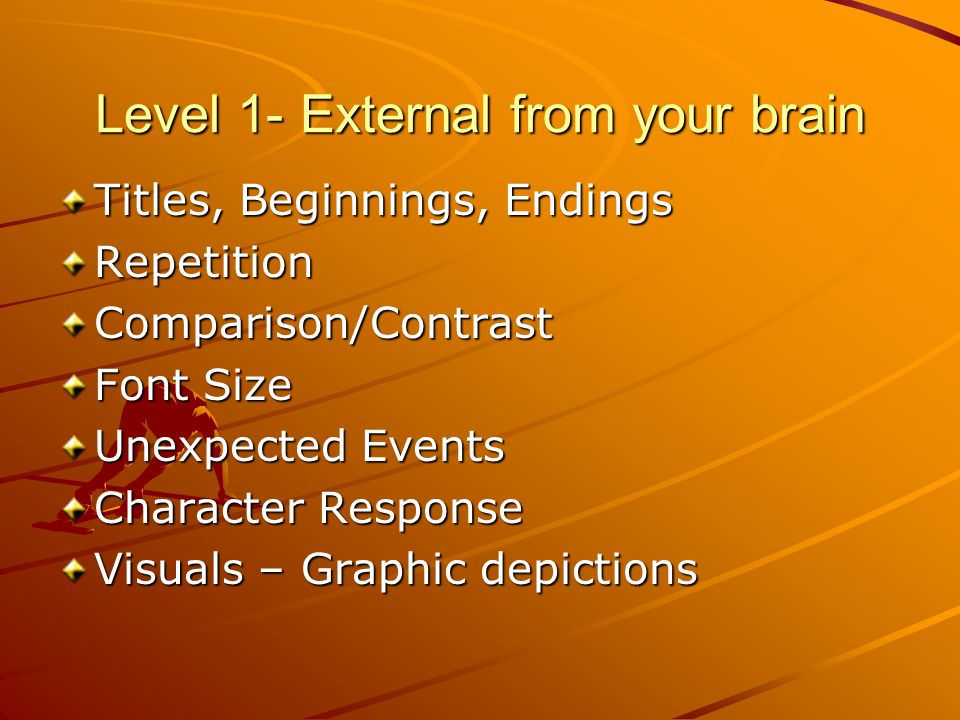 Level 1- External from your brain

Titles, Beginnings, Endings
Repetition
Comparison/Contrast
Font Size
Unexpected Events
Character Response
Visuals – Graphic depictions